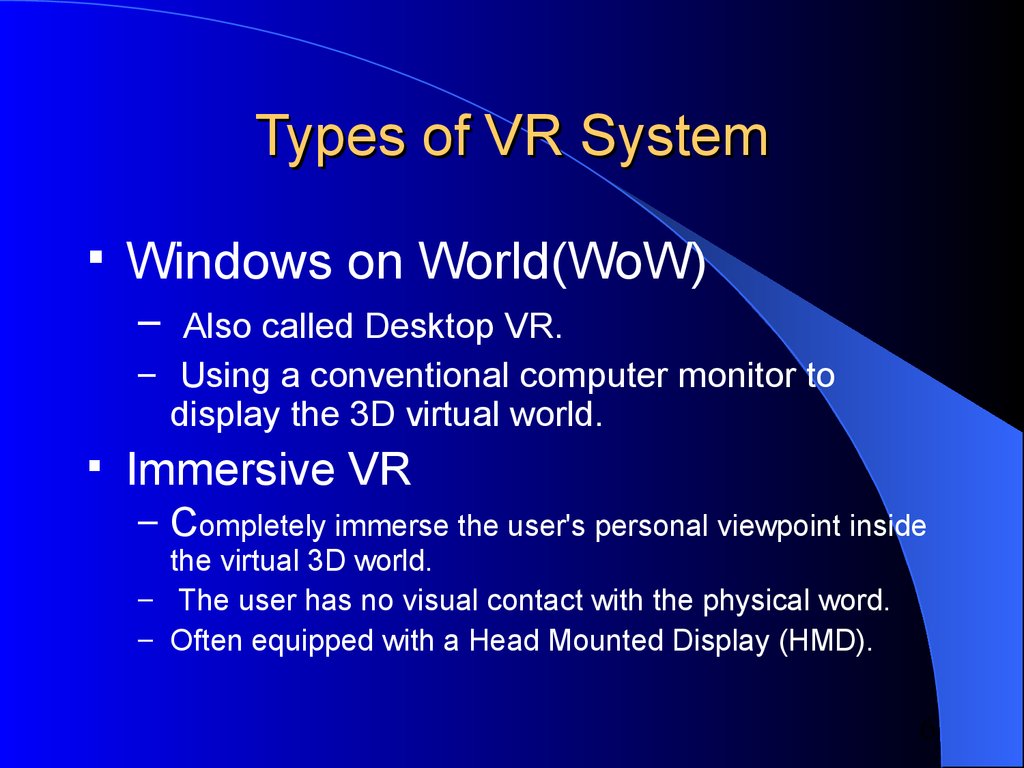 Types of VR System

▪ Windows on World(WoW)

– Also called Desktop VR.

– Using a conventional computer monitor to display the 3D virtual world.

▪ Immersive VR

– Completely immerse the user's personal viewpoint inside the virtual 3D world.

– The user has no visual contact with the physical word.

– Often equipped with a Head Mounted Display (HMD).